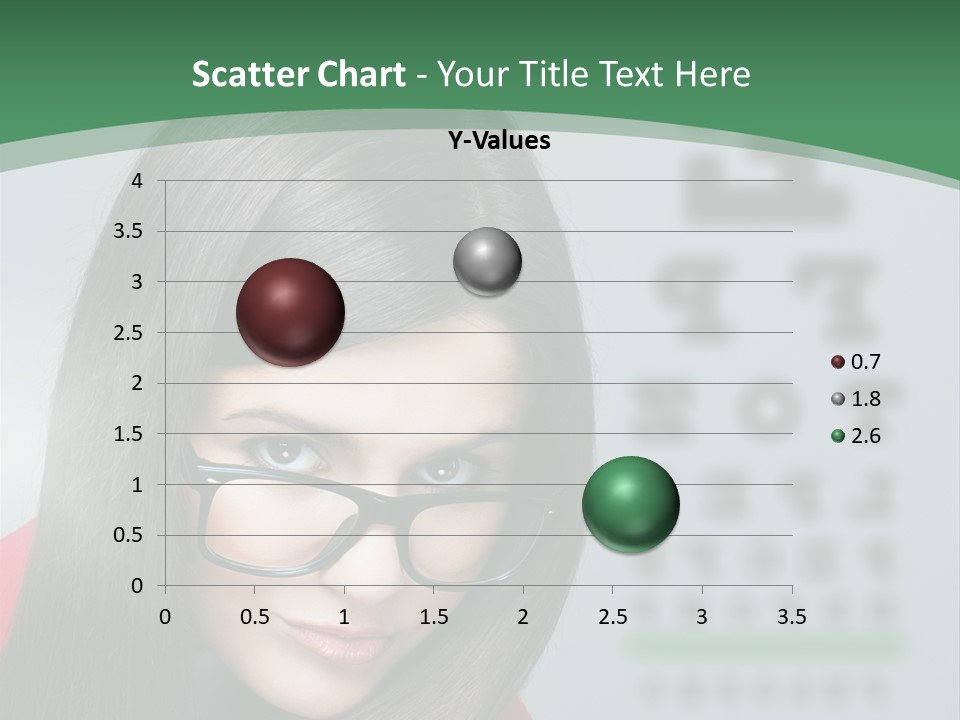 Scatter Chart - Your Title Text Here

Y-Values

4
3.5
3
2.5
2
1.5
1
0.5
0

0 0.5 1 1.5 2 2.5 3 3.5

0.7
1.8
2.6